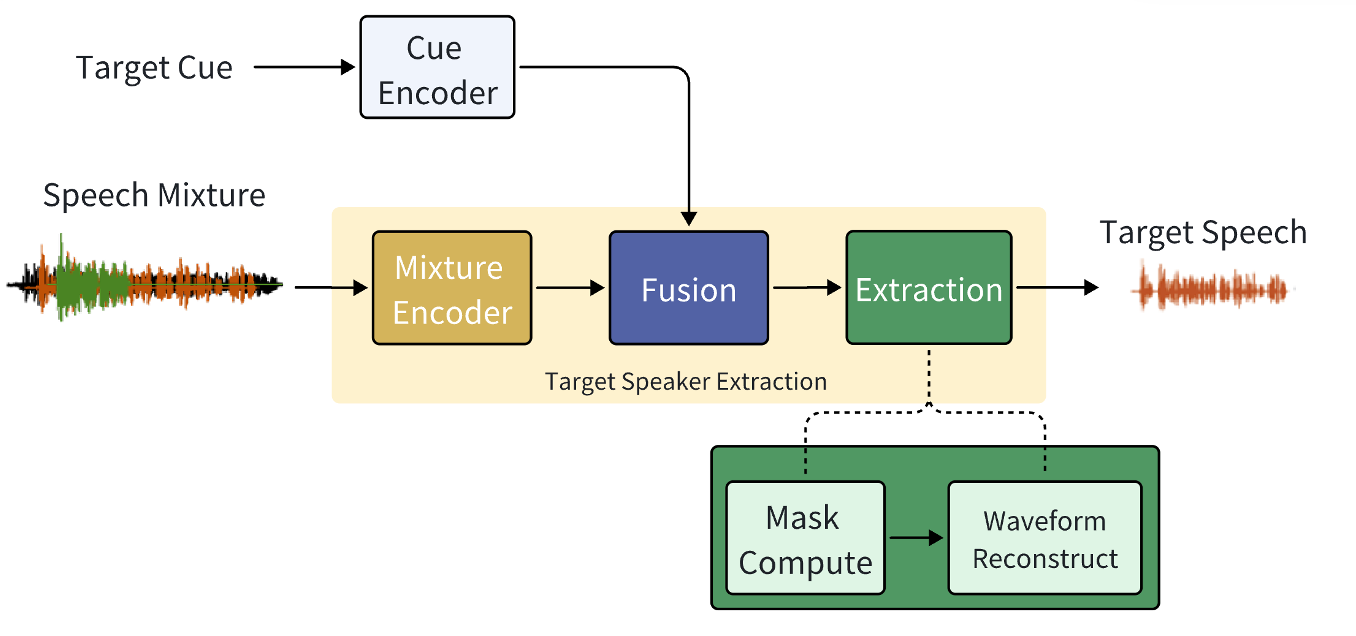 Target Cue

Cue Encoder

Speech Mixture

Mixture Encoder

Fusion

Extraction

Target Speech

Target Speaker Extraction

Mask Compute

Waveform Reconstruct